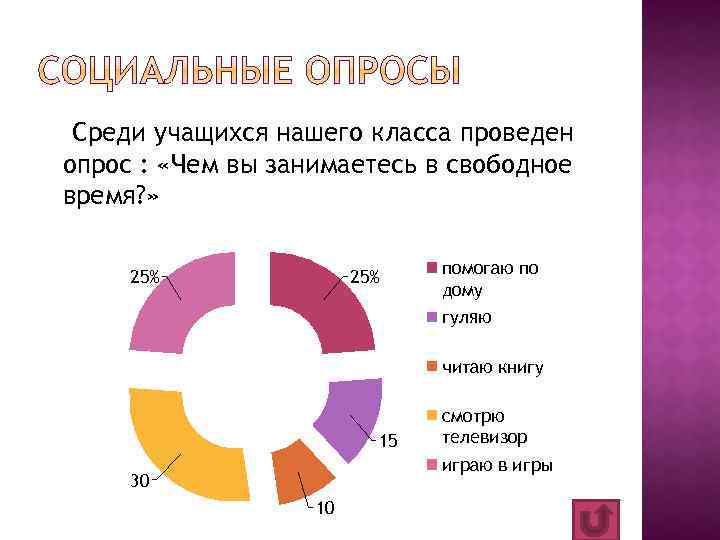 СОЦИАЛЬНЫЕ ОПРОСЫ

Среди учащихся нашего класса проведен опрос : «Чем вы занимаетесь в свободное время?»

25%

25%

15

10

30

помогаю по дому

гуляю

читаю книгу

смотрю телевизор

играю в игры